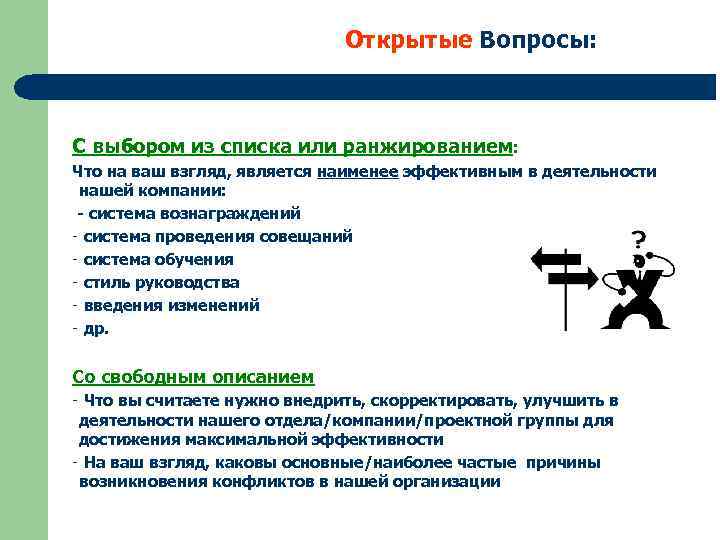 Открытые Вопросы:

С выбором из списка или ранжированием:

Что на ваш взгляд, является наименее эффективным в деятельности нашей компании:

- система вознаграждений
- система проведения совещаний
- система обучения
- стиль руководства
- введения изменений
- др.

?

Со свободным описанием

- Что вы считаете нужно внедрить, скорректировать, улучшить в деятельности нашего отдела/компании/проектной группы для достижения максимальной эффективности
- На ваш взгляд, каковы основные/наиболее частые причины возникновения конфликтов в нашей организации